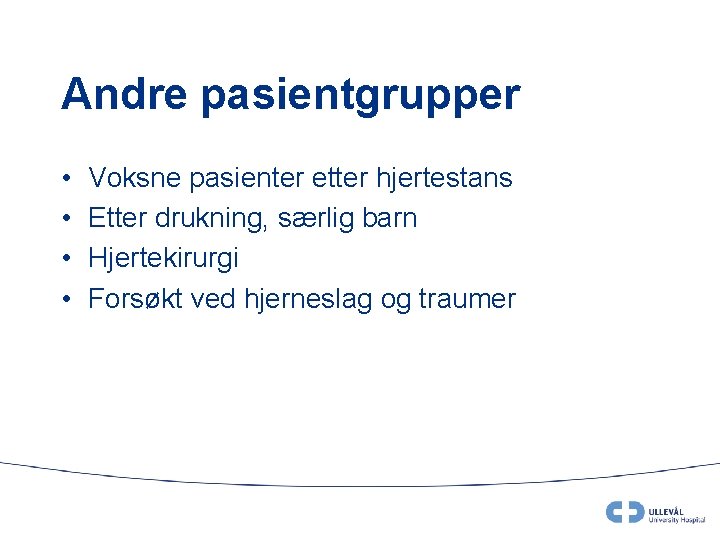 Andre pasientgrupper

• Voksne pasienter etter hjertestans
• Etter drukning, særlig barn
• Hjertekirurgi
• Forsøkt ved hjerneslag og traumer

ULLEVÅL
University Hospital